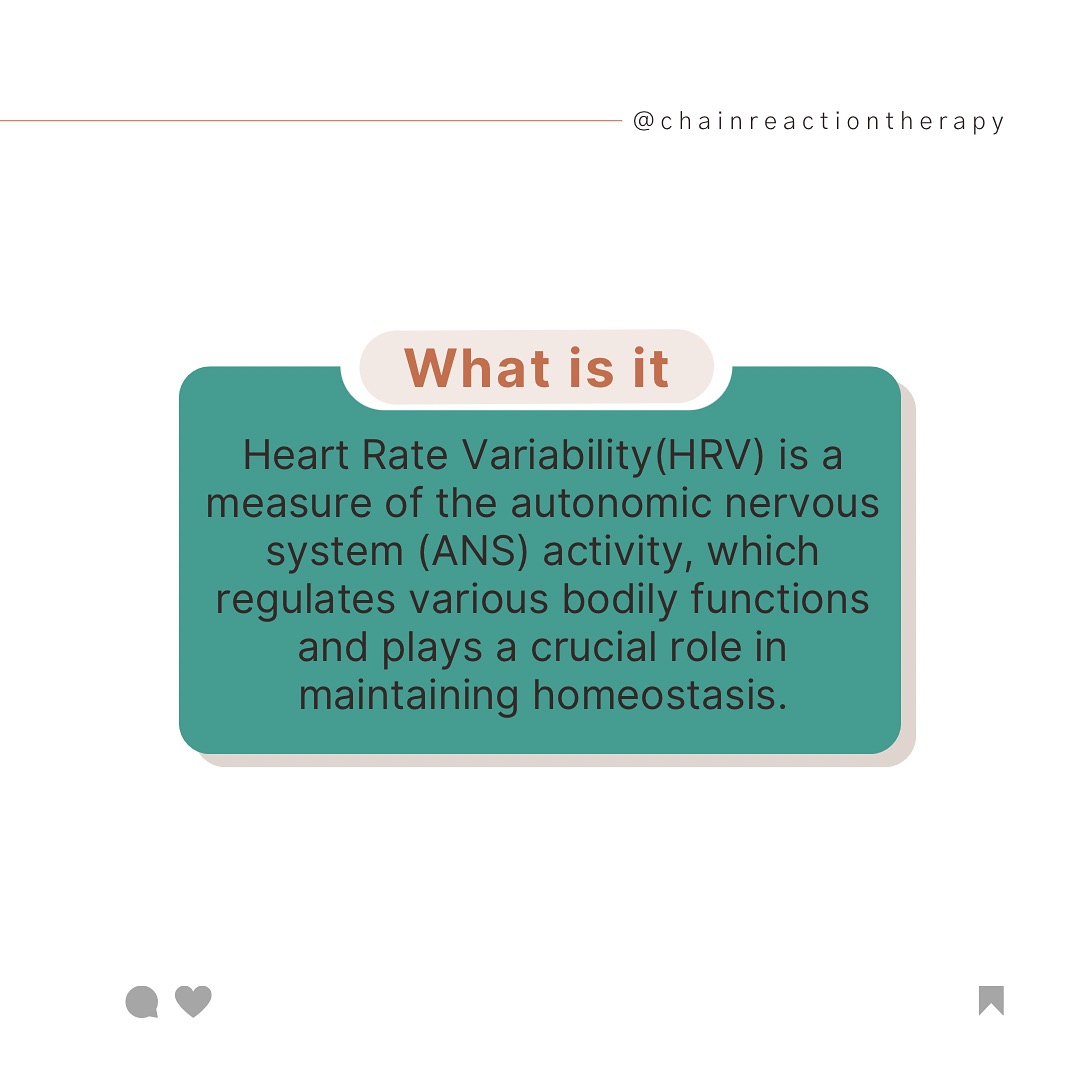 @chainreactiontherapy

What is it

Heart Rate Variability(HRV) is a measure of the autonomic nervous system (ANS) activity, which regulates various bodily functions and plays a crucial role in maintaining homeostasis.